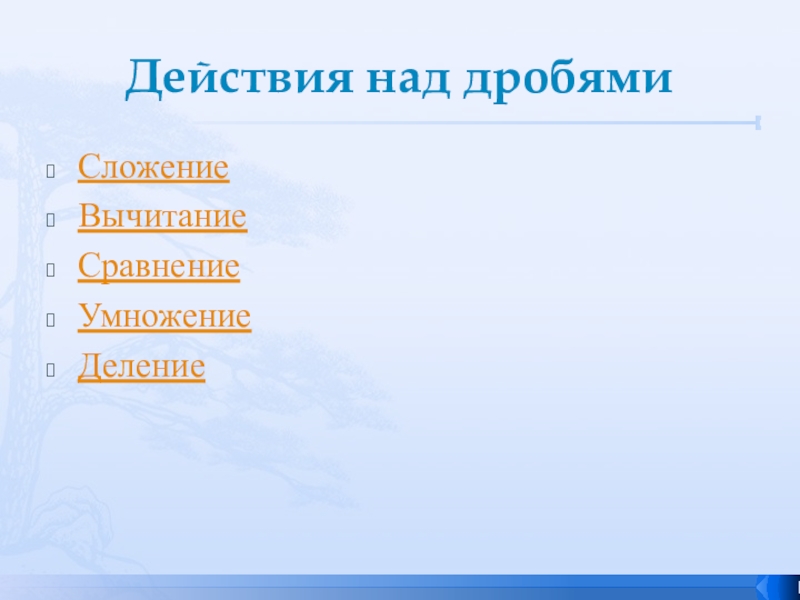 Действия над дробями

Сложение
Вычитание
Сравнение
Умножение
Деление